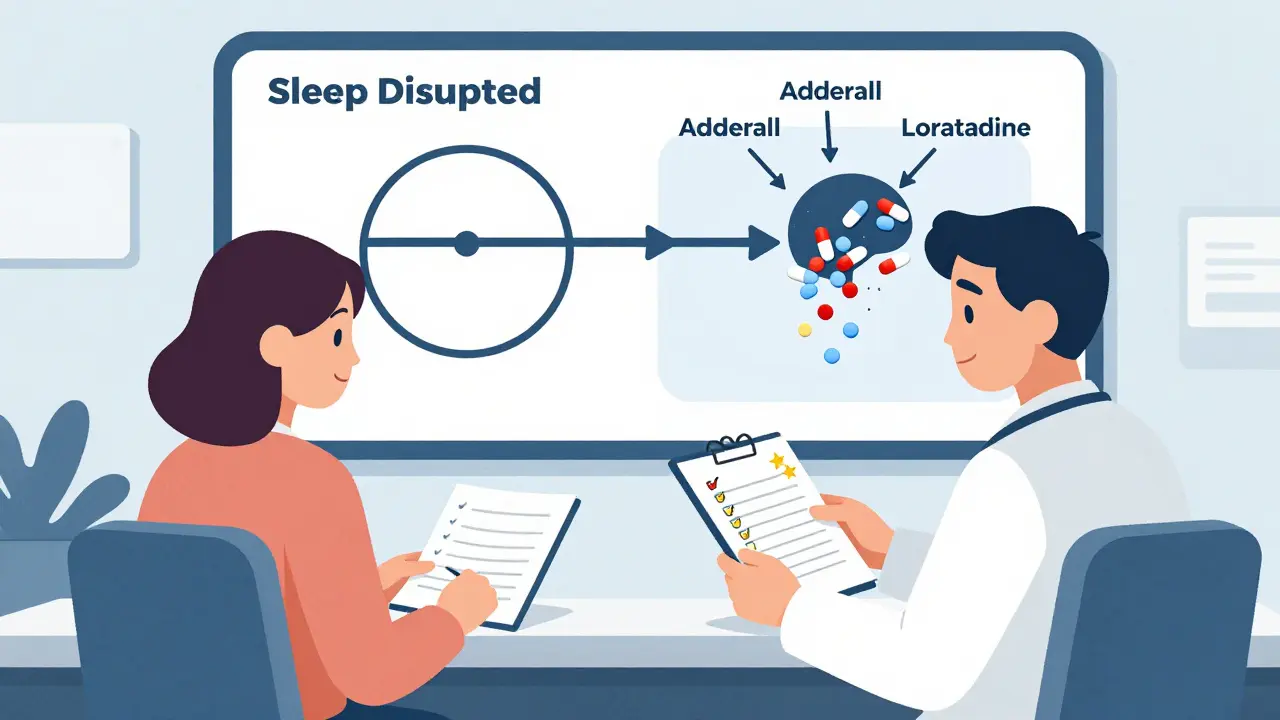 Sleep Disupted

Adderall

Adderall

Loratadine